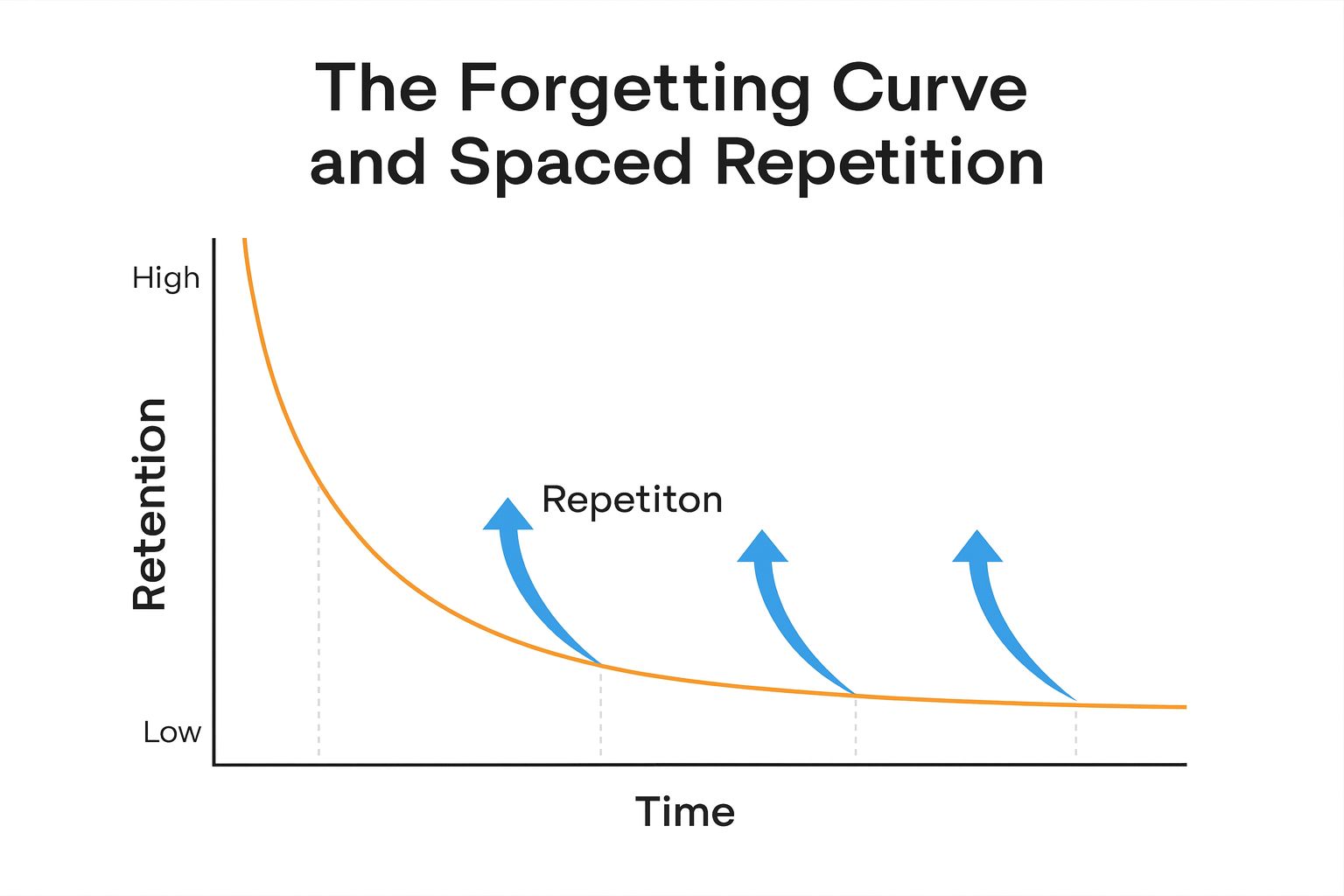 The Forgetting Curve and Spaced Repetition

High

Retention

Low

Repetiton

Time